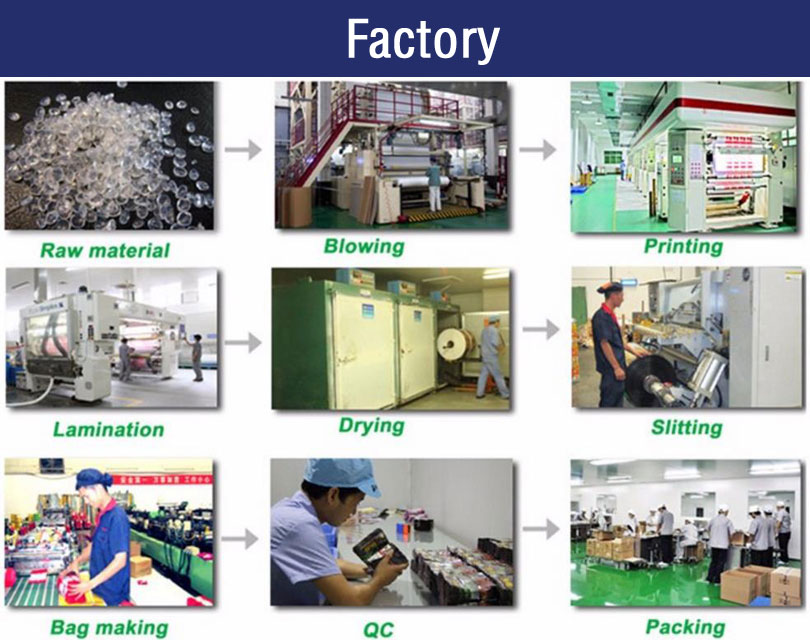 Factory

Raw material

Blowing

Printing

Lamination

Drying

Slitting

Bag making

QC

Packing